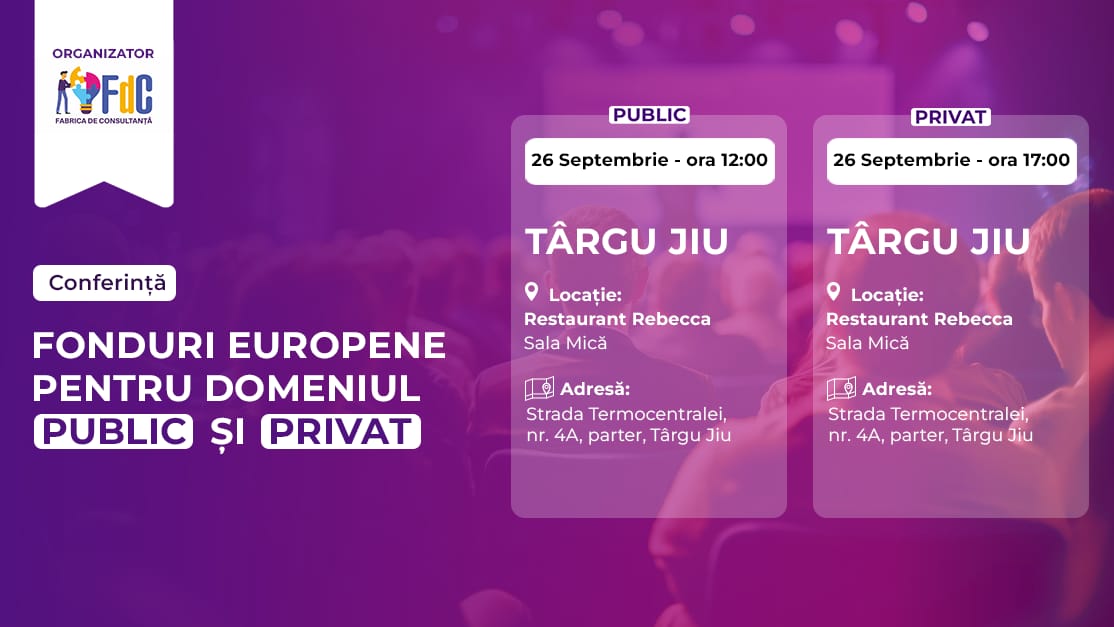 ORGANIZATOR
FdC
FABRICA DE CONSULTANȚĂ

Conferință

FONDURI EUROPENE PENTRU DOMENIUL PUBLIC ȘI PRIVAT

PUBLIC
26 Septembrie - ora 12:00
TÂRGU JIU
Locație:
Restaurant Rebecca
Sala Mică
Adresă:
Strada Termocentralei, nr. 4A, parter, Târgu Jiu

PRIVAT
26 Septembrie - ora 17:00
TÂRGU JIU
Locație:
Restaurant Rebecca
Sala Mică
Adresă:
Strada Termocentralei, nr. 4A, parter, Târgu Jiu